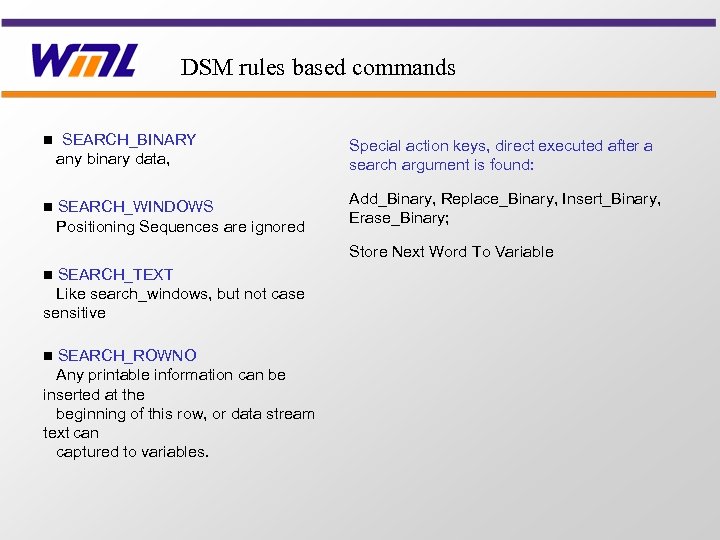 WML

DSM rules based commands

■ SEARCH_BINARY
any binary data,

■ SEARCH_WINDOWS
Positioning Sequences are ignored

■ SEARCH_TEXT
Like search_windows, but not case sensitive

■ SEARCH_ROWNO
Any printable information can be inserted at the beginning of this row, or data stream text can captured to variables.

Special action keys, direct executed after a search argument is found:

Add_Binary, Replace_Binary, Insert_Binary, Erase_Binary;

Store Next Word To Variable